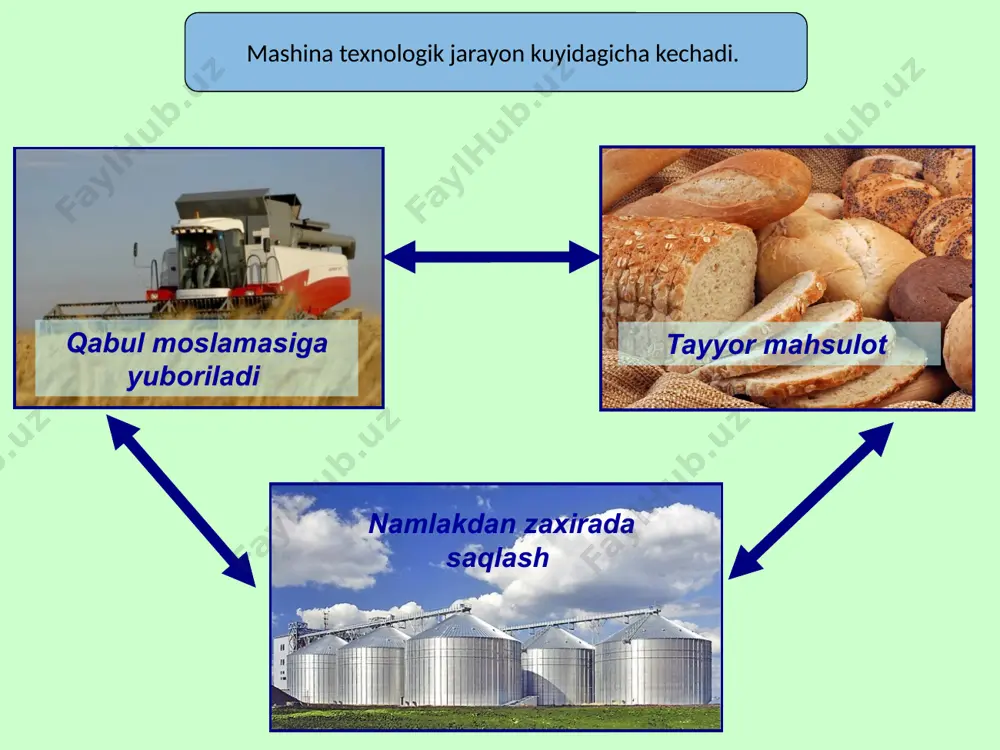 Mashina texnologik jarayon kuyidagicha kechadi.

Qabul moslamasiga yuboriladi

Tayyor mahsulot

Namlakdan zaxirada saqlash

FaylHub.uz